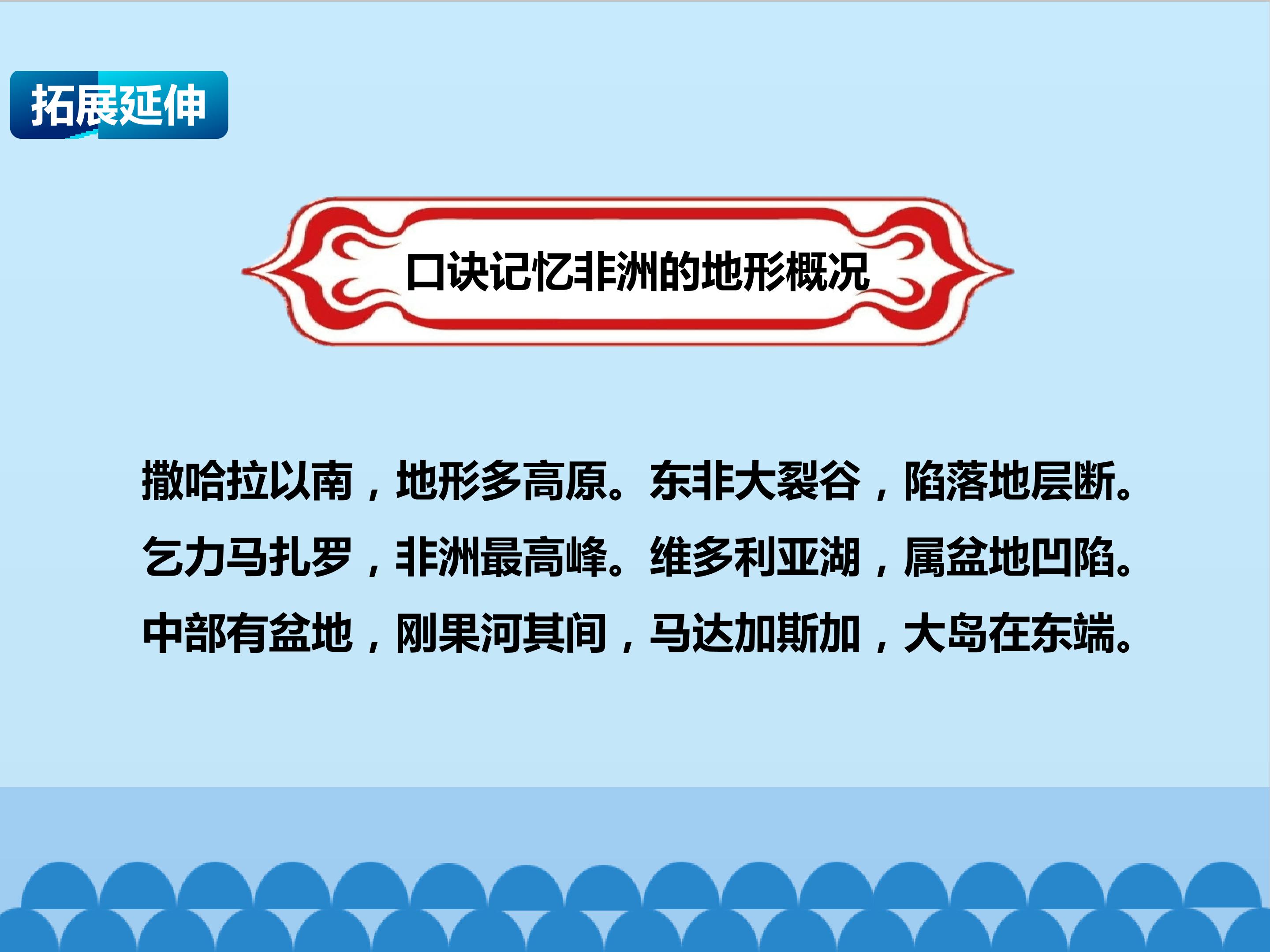 拓展延伸

口诀记忆非洲的地形概况

撒哈拉以南，地形多高原。东非大裂谷，陷落地层断。乞力马扎罗，非洲最高峰。维多利亚湖，属盆地凹陷。中部有盆地，刚果河其间，马达加斯加，大岛在东端。